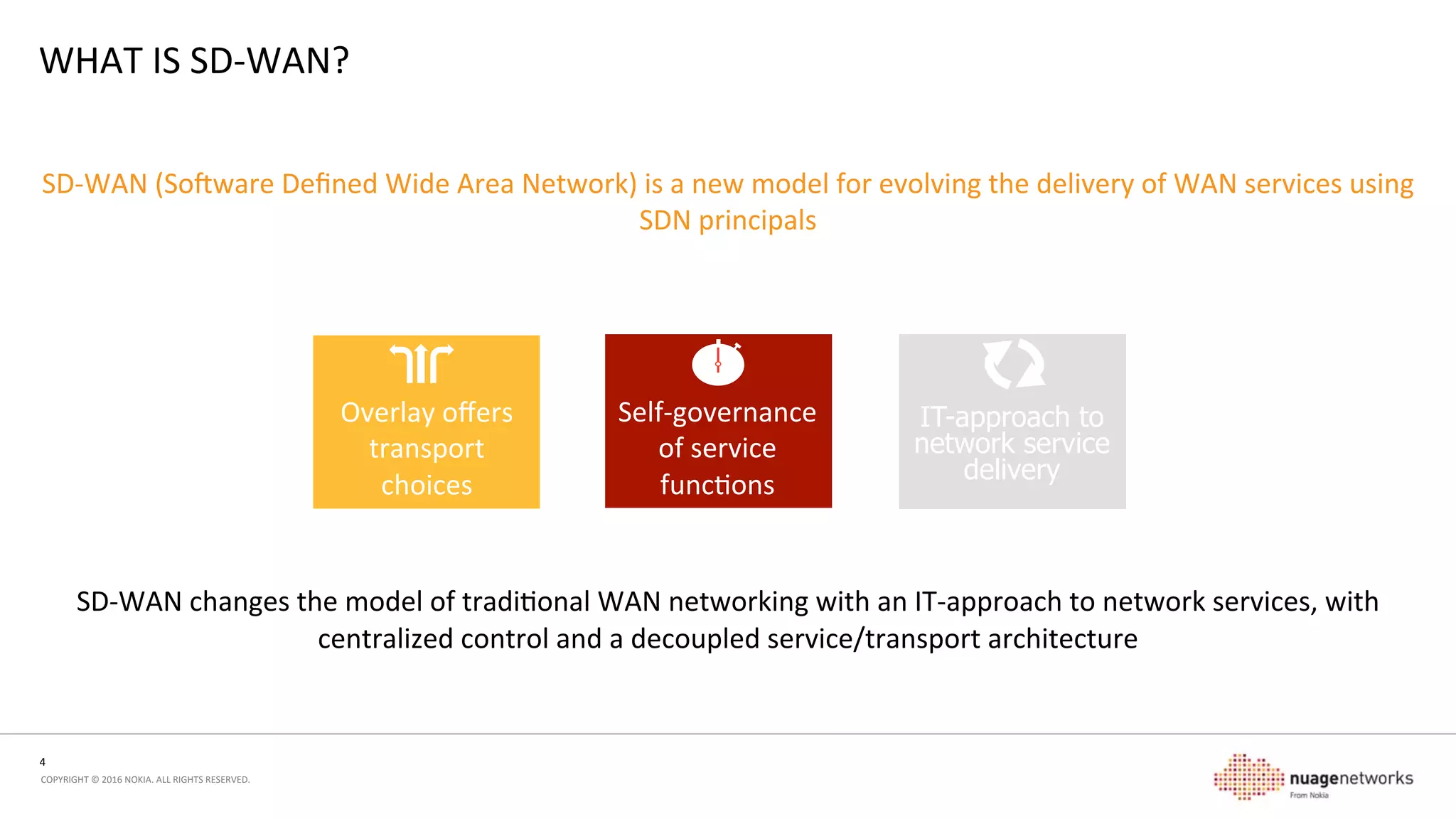 WHAT IS SD-WAN?

SD-WAN (Software Defined Wide Area Network) is a new model for evolving the delivery of WAN services using SDN principals

Overlay offers transport choices

Self-governance of service functions

IT-approach to network service delivery

SD-WAN changes the model of traditional WAN networking with an IT-approach to network services, with centralized control and a decoupled service/transport architecture

4

COPYRIGHT © 2016 NOKIA. ALL RIGHTS RESERVED.

nuagenetworks
From Nokia